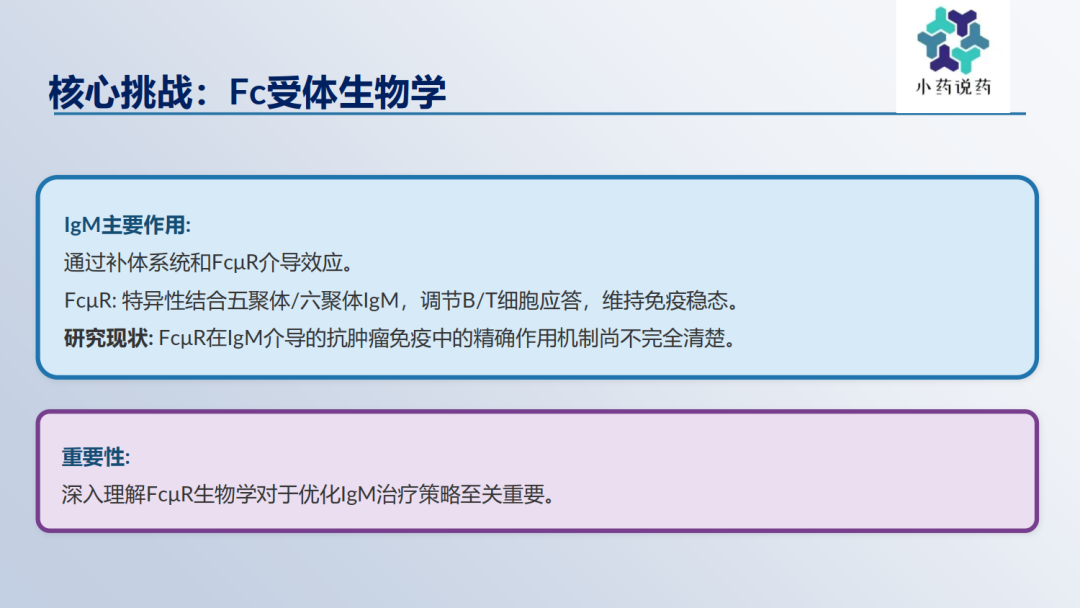 核心挑战：Fc受体生物学

小药说药

IgM主要作用:
通过补体系统和FcμR介导效应。
FcμR: 特异性结合五聚体/六聚体IgM，调节B/T细胞应答，维持免疫稳态。
研究现状: FcμR在IgM介导的抗肿瘤免疫中的精确作用机制尚不完全清楚。

重要性:
深入理解FcμR生物学对于优化IgM治疗策略至关重要。